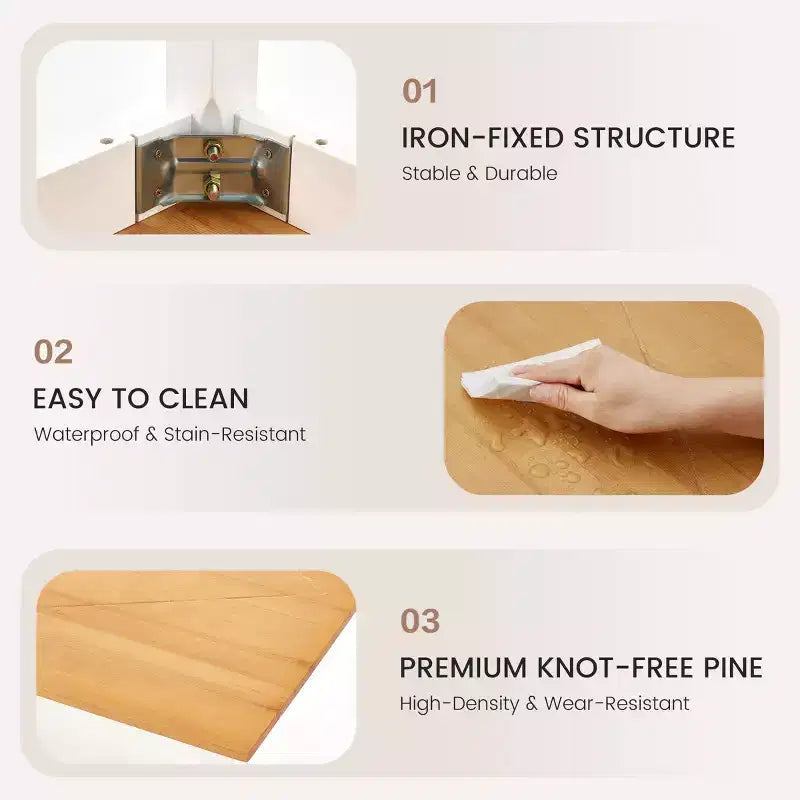 01
IRON-FIXED STRUCTURE
Stable & Durable

02
EASY TO CLEAN
Waterproof & Stain-Resistant

03
PREMIUM KNOT-FREE PINE
High-Density & Wear-Resistant